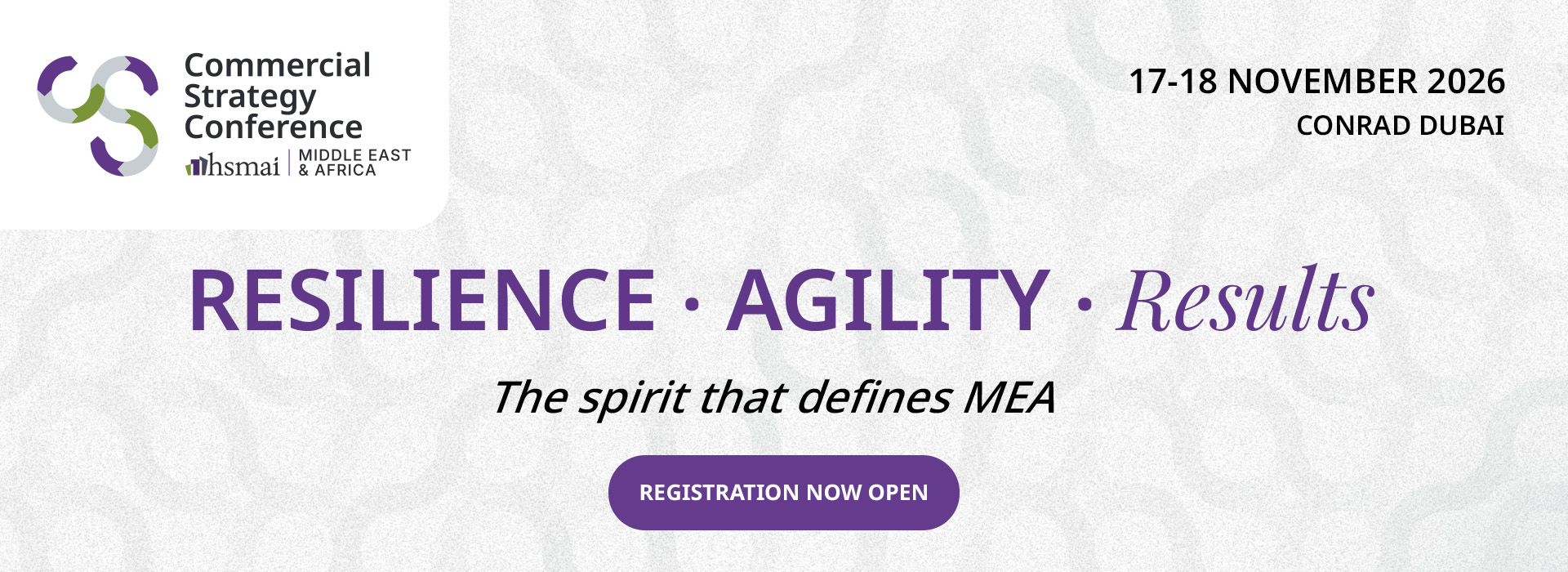 Commercial Strategy Conference

hsmai | MIDDLE EAST & AFRICA

17-18 NOVEMBER 2026

CONRAD DUBAI

RESILIENCE · AGILITY · Results

The spirit that defines MEA

REGISTRATION NOW OPEN